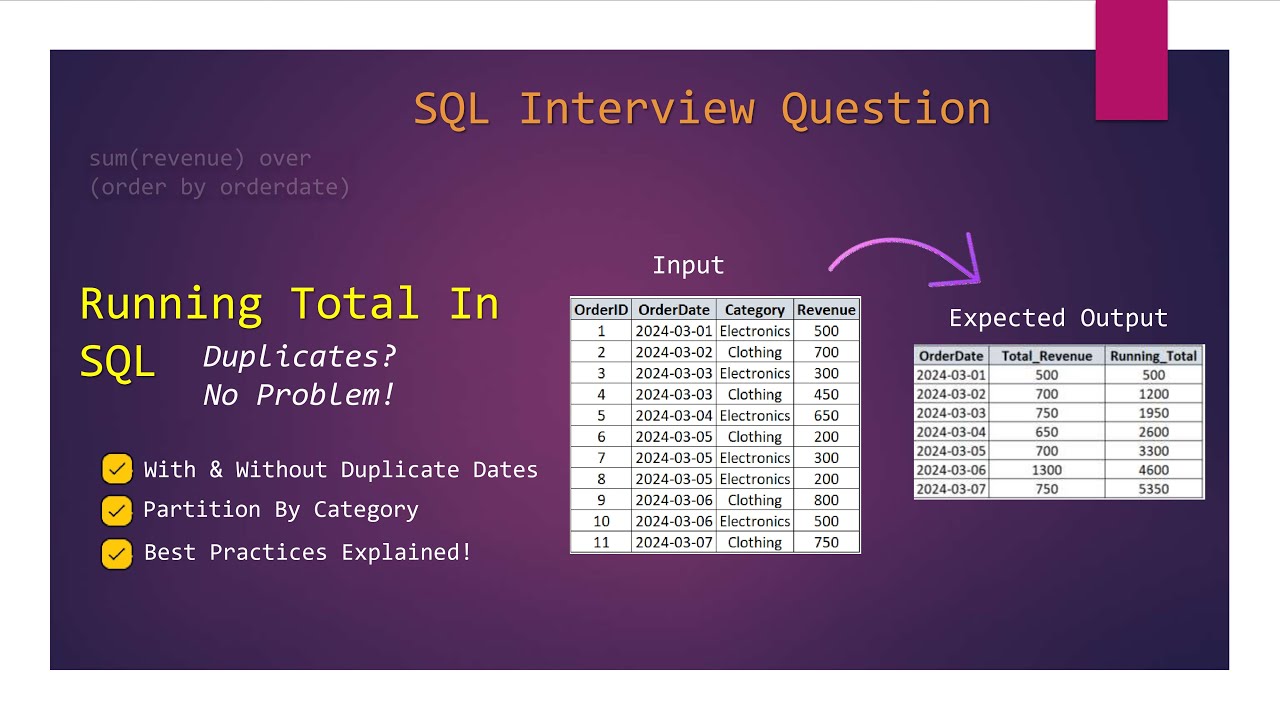 SQL Interview Question

sum(revenue) over
(order by orderdate)

Running Total In SQL

Duplicates?
No Problem!

With & Without Duplicate Dates
Partition By Category
Best Practices Explained!

Input

| OrderID | OrderDate | Category | Revenue |
|---|---|---|---|
| 1 | 2024-03-01 | Electronics | 500 |
| 2 | 2024-03-02 | Clothing | 700 |
| 3 | 2024-03-03 | Electronics | 300 |
| 4 | 2024-03-03 | Clothing | 450 |
| 5 | 2024-03-04 | Electronics | 650 |
| 6 | 2024-03-05 | Clothing | 200 |
| 7 | 2024-03-05 | Electronics | 300 |
| 8 | 2024-03-05 | Electronics | 200 |
| 9 | 2024-03-06 | Clothing | 800 |
| 10 | 2024-03-06 | Electronics | 500 |
| 11 | 2024-03-07 | Clothing | 750 |

Expected Output

| OrderDate | Total_Revenue | Running_Total |
|---|---|---|
| 2024-03-01 | 500 | 500 |
| 2024-03-02 | 700 | 1200 |
| 2024-03-03 | 750 | 1950 |
| 2024-03-04 | 650 | 2600 |
| 2024-03-05 | 700 | 3300 |
| 2024-03-06 | 1300 | 4600 |
| 2024-03-07 | 750 | 5350 |